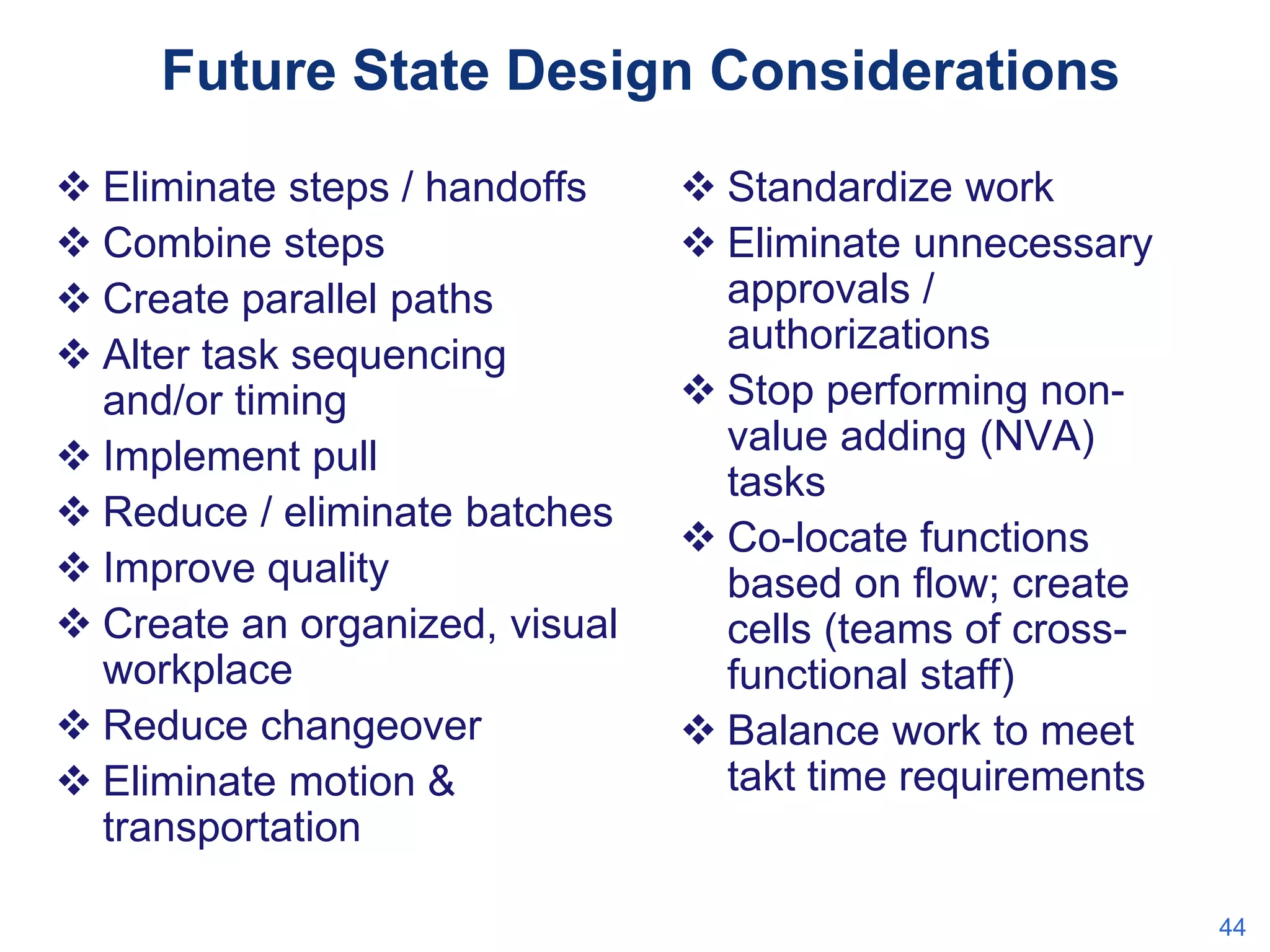 Future State Design Considerations

❖ Eliminate steps / handoffs
❖ Combine steps
❖ Create parallel paths
❖ Alter task sequencing and/or timing
❖ Implement pull
❖ Reduce / eliminate batches
❖ Improve quality
❖ Create an organized, visual workplace
❖ Reduce changeover
❖ Eliminate motion & transportation

❖ Standardize work
❖ Eliminate unnecessary approvals / authorizations
❖ Stop performing non-value adding (NVA) tasks
❖ Co-locate functions based on flow; create cells (teams of cross-functional staff)
❖ Balance work to meet takt time requirements

44